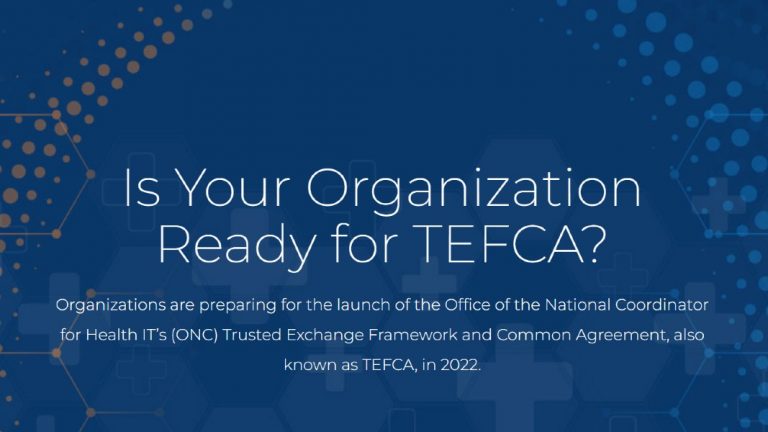 Is Your Organization Ready for TEFCA?

Organizations are preparing for the launch of the Office of the National Coordinator for Health IT's (ONC) Trusted Exchange Framework and Common Agreement, also known as TEFCA, in 2022.